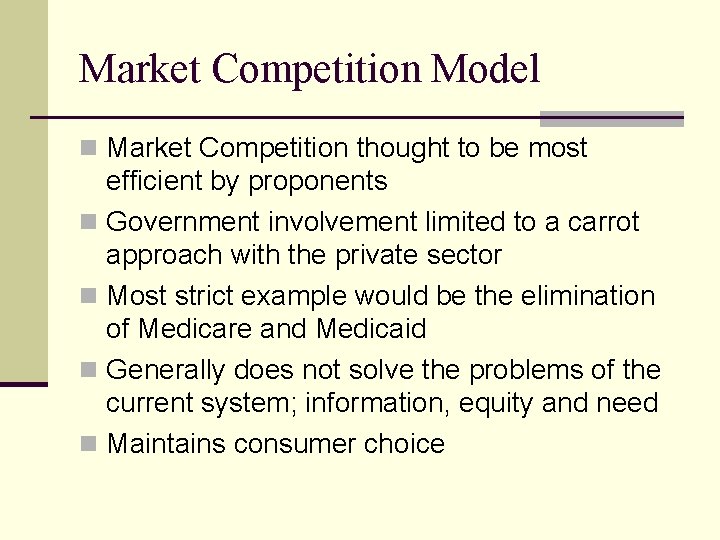 Market Competition Model

Market Competition thought to be most efficient by proponents

Government involvement limited to a carrot approach with the private sector

Most strict example would be the elimination of Medicare and Medicaid

Generally does not solve the problems of the current system; information, equity and need

Maintains consumer choice